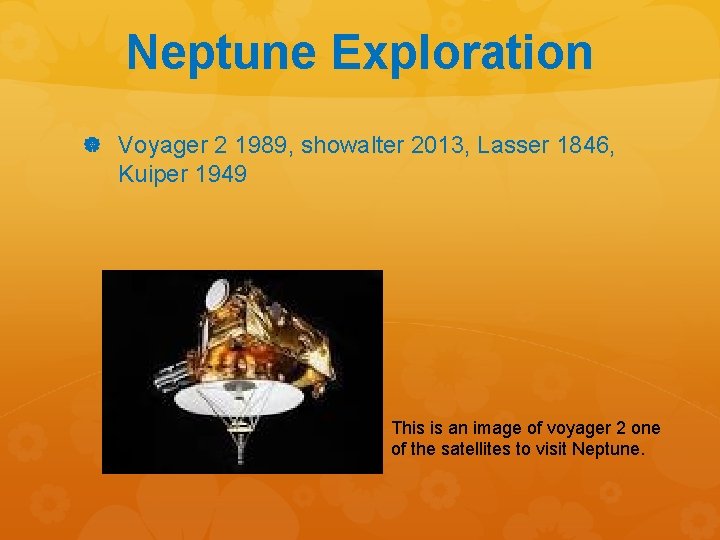 Neptune Exploration

Voyager 2 1989, showalter 2013, Lasser 1846, Kuiper 1949

This is an image of voyager 2 one of the satellites to visit Neptune.